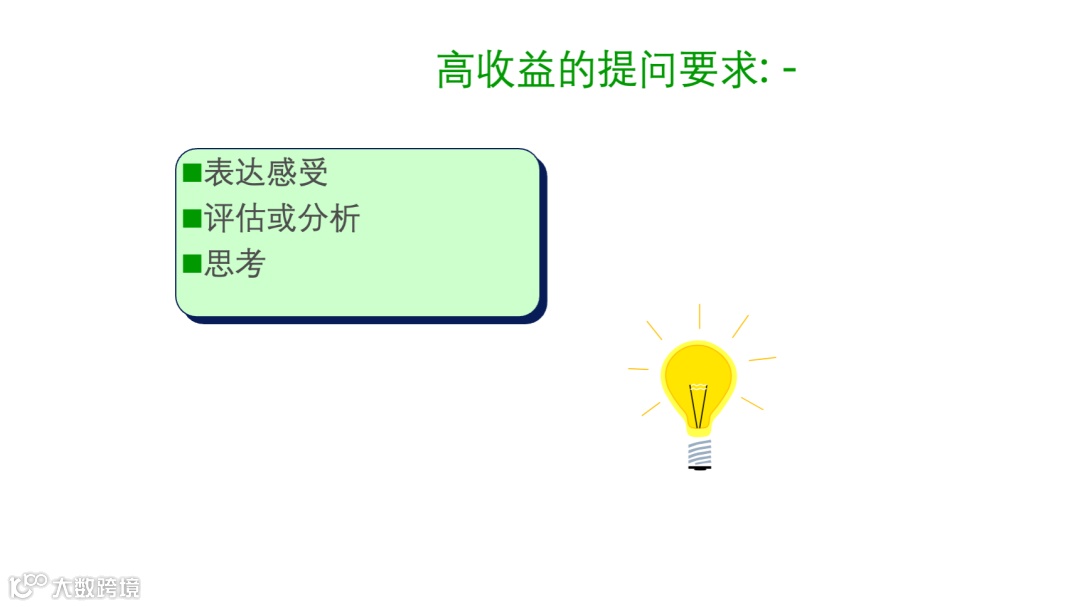 高收益的提问要求: -

■表达感受
■评估或分析
■思考

大数跨境